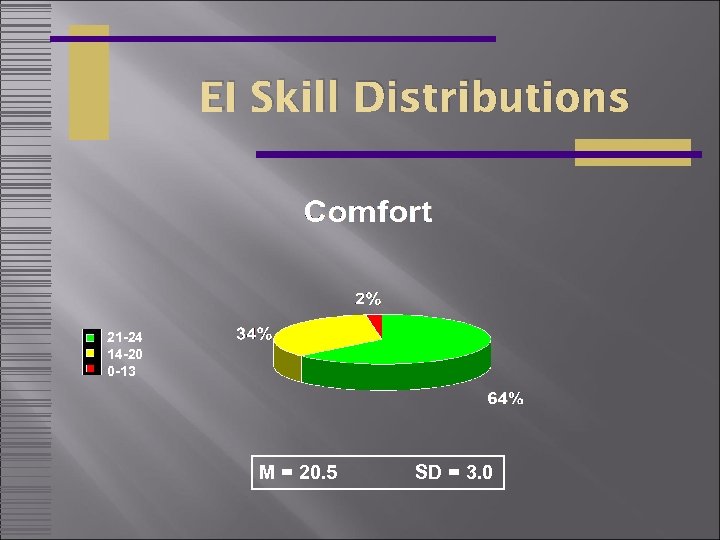 EI Skill Distributions

Comfort

21-24
14-20
0-13

2%
34%
64%

M = 20.5 SD = 3.0